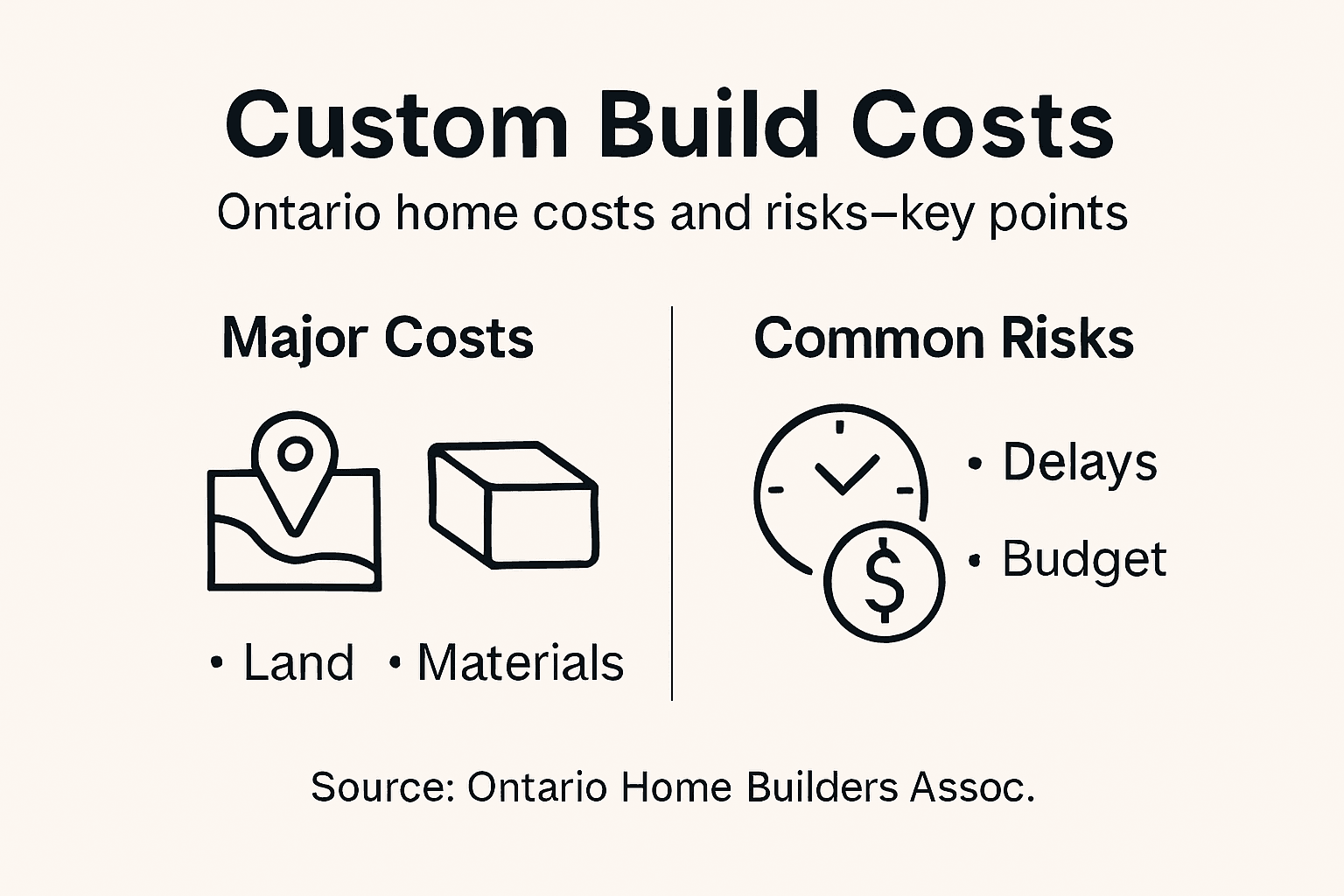 Custom Build Costs

Ontario home costs and risks–key points

Major Costs

• Land • Materials

Common Risks

• Delays

• Budget

$

Source: Ontario Home Builders Assoc.